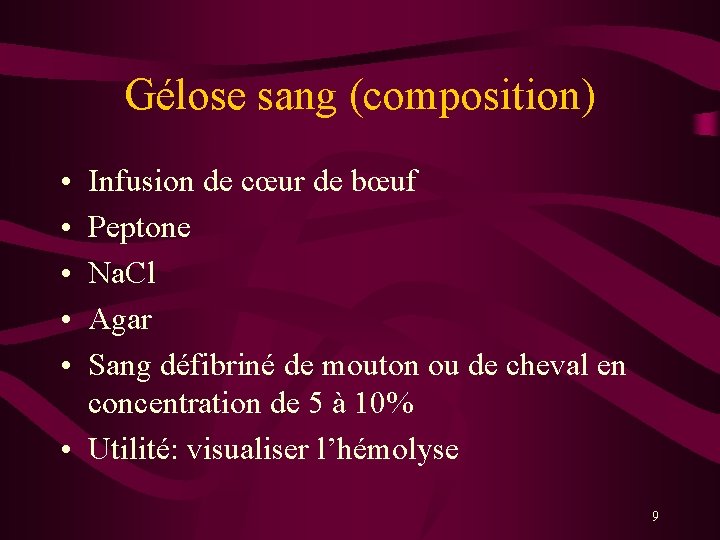 Gélose sang (composition)

• Infusion de cœur de bœuf
• Peptone
• NaCl
• Agar
• Sang défibriné de mouton ou de cheval en concentration de 5 à 10%
• Utilité: visualiser l'hémolyse

9